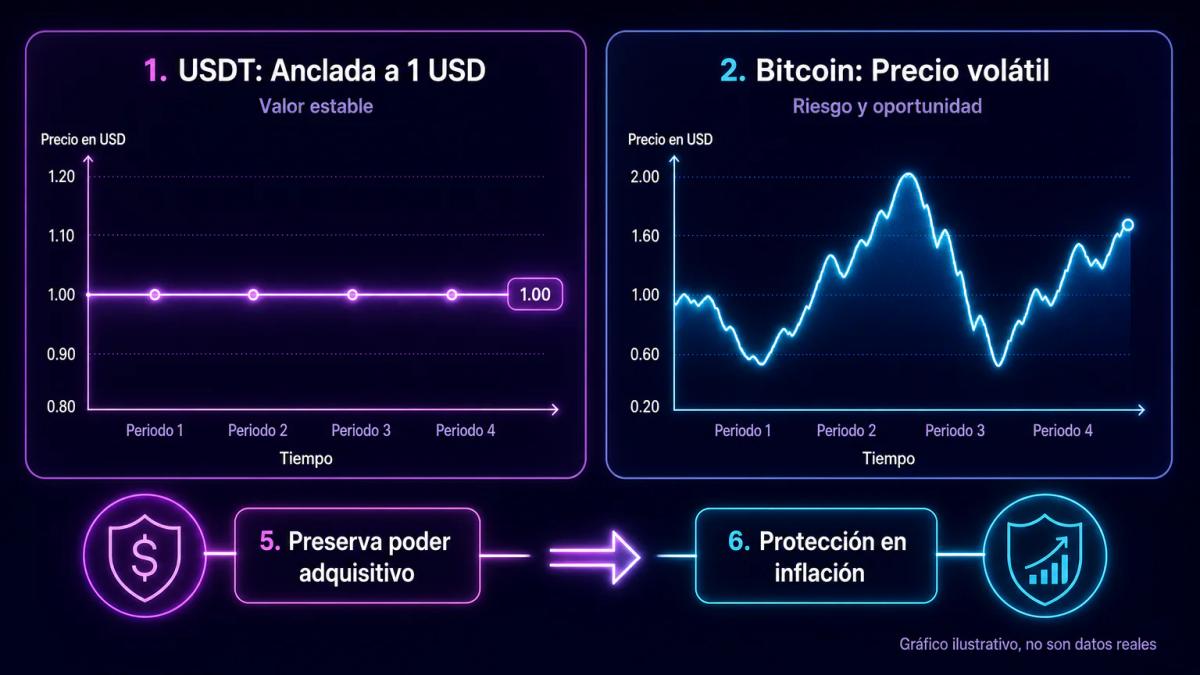 1. USDT: Anclada a 1 USD
Valor estable

Precio en USD
1.20
1.10
1.00
0.90
0.80
1.00
Periodo 1 Periodo 2 Periodo 3 Periodo 4
Tiempo

2. Bitcoin: Precio volátil
Riesgo y oportunidad

Precio en USD
2.00
1.60
1.00
0.60
0.20
Periodo 1 Periodo 2 Periodo 3 Periodo 4
Tiempo

5. Preserva poder adquisitivo

6. Protección en inflación

Gráfico ilustrativo, no son datos reales